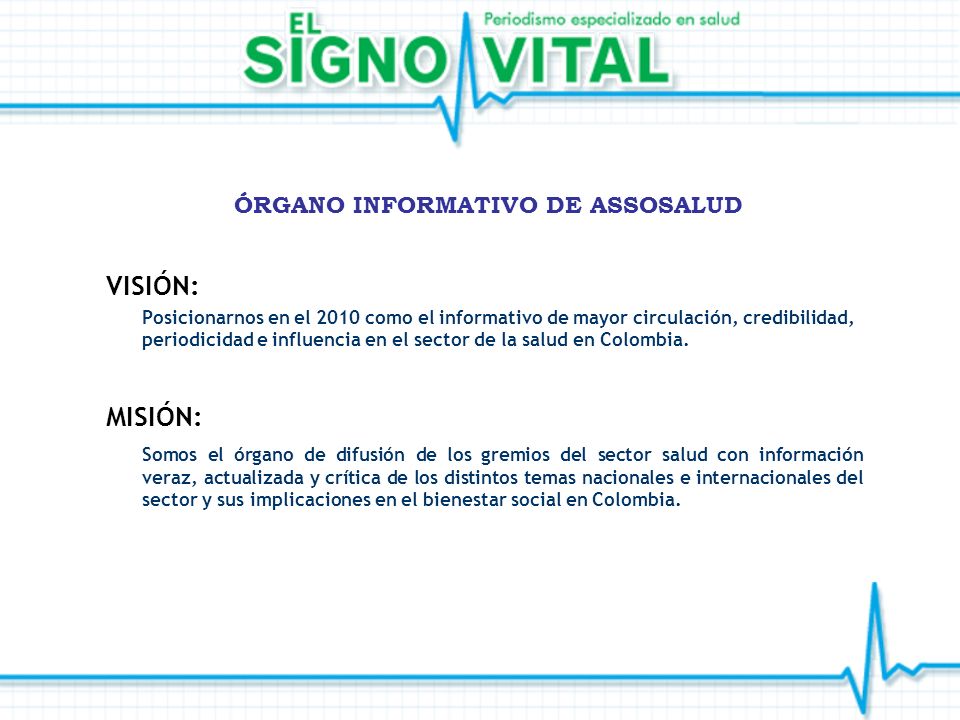 EL SIGNO VITAL
Periodismo especializado en salud

ÓRGANO INFORMATIVO DE ASSOSALUD

VISIÓN:
Posicionarnos en el 2010 como el informativo de mayor circulación, credibilidad, periodicidad e influencia en el sector de la salud en Colombia.

MISIÓN:
Somos el órgano de difusión de los gremios del sector salud con información veraz, actualizada y crítica de los distintos temas nacionales e internacionales del sector y sus implicaciones en el bienestar social en Colombia.